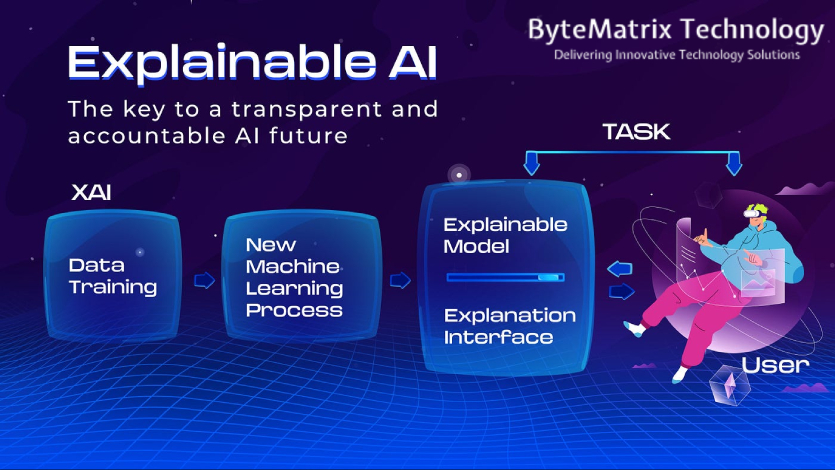 ByteMatrix Technology
Delivering Innovative Technology Solutions

Explainable AI

The key to a transparent and accountable AI future

TASK

XAI

Data Training

New Machine Learning Process

Explainable Model

Explanation Interface

User